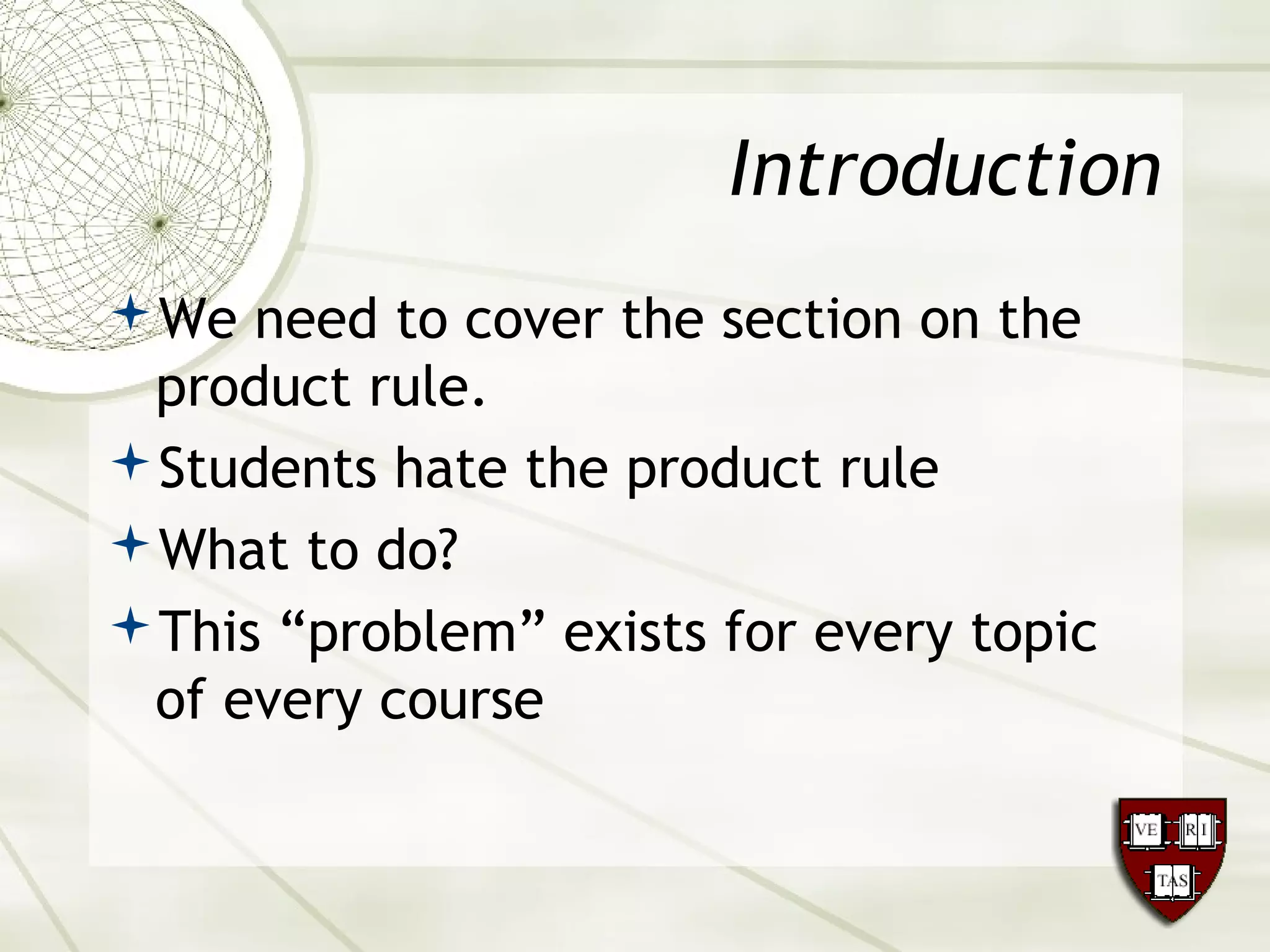 Introduction

We need to cover the section on the product rule.

Students hate the product rule

What to do?

This “problem” exists for every topic of every course

VE RI TAS